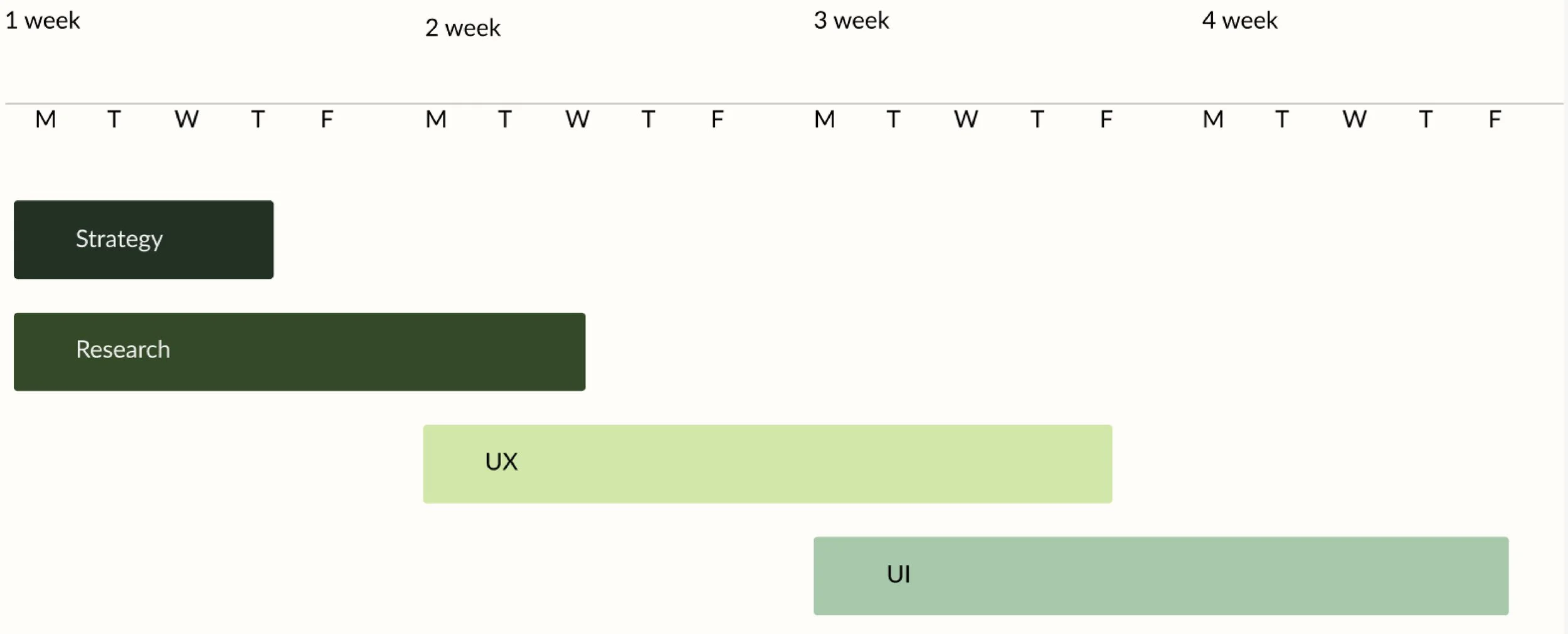 1 week
2 week
3 week
4 week

M T W T F M T W T F M T W T F M T W T F

Strategy

Research

UX

UI